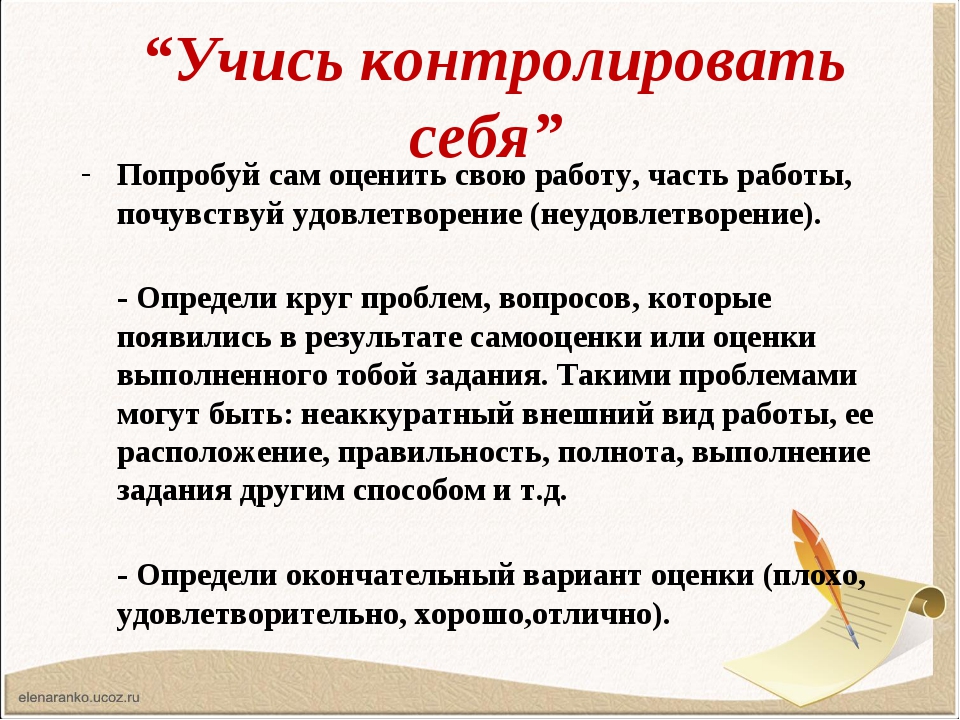 “Учись контролировать себя”

- Попробуй сам оценить свою работу, часть работы, почувствуй удовлетворение (неудовлетворение).

- Определи круг проблем, вопросов, которые появились в результате самооценки или оценки выполненного тобой задания. Такими проблемами могут быть: неаккуратный внешний вид работы, ее расположение, правильность, полнота, выполнение задания другим способом и т.д.

- Определи окончательный вариант оценки (плохо, удовлетворительно, хорошо,отлично).

elenaranko.ucoz.ru